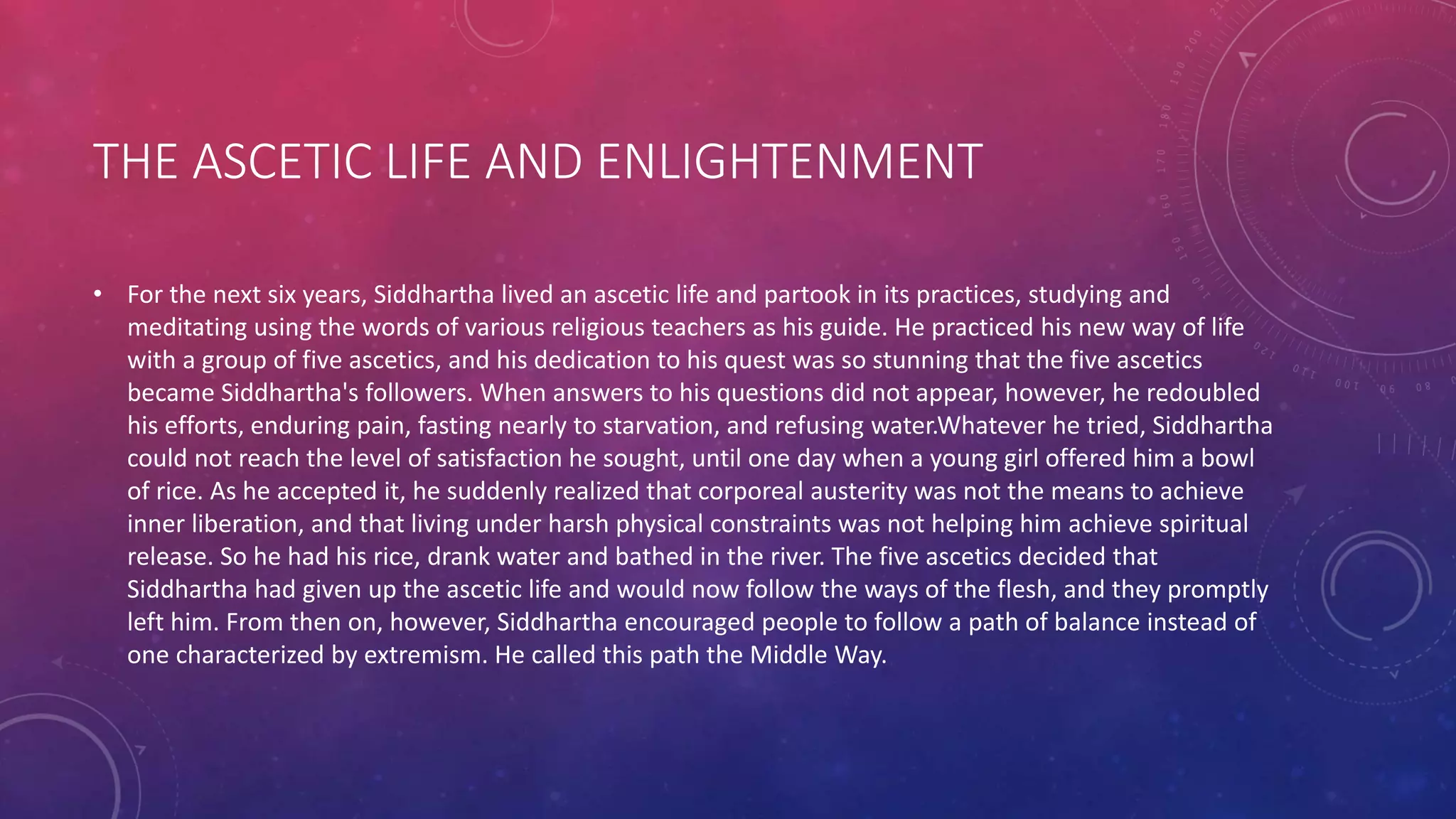 THE ASCETIC LIFE AND ENLIGHTENMENT

• For the next six years, Siddhartha lived an ascetic life and partook in its practices, studying and meditating using the words of various religious teachers as his guide. He practiced his new way of life with a group of five ascetics, and his dedication to his quest was so stunning that the five ascetics became Siddhartha's followers. When answers to his questions did not appear, however, he redoubled his efforts, enduring pain, fasting nearly to starvation, and refusing water.Whatever he tried, Siddhartha could not reach the level of satisfaction he sought, until one day when a young girl offered him a bowl of rice. As he accepted it, he suddenly realized that corporeal austerity was not the means to achieve inner liberation, and that living under harsh physical constraints was not helping him achieve spiritual release. So he had his rice, drank water and bathed in the river. The five ascetics decided that Siddhartha had given up the ascetic life and would now follow the ways of the flesh, and they promptly left him. From then on, however, Siddhartha encouraged people to follow a path of balance instead of one characterized by extremism. He called this path the Middle Way.